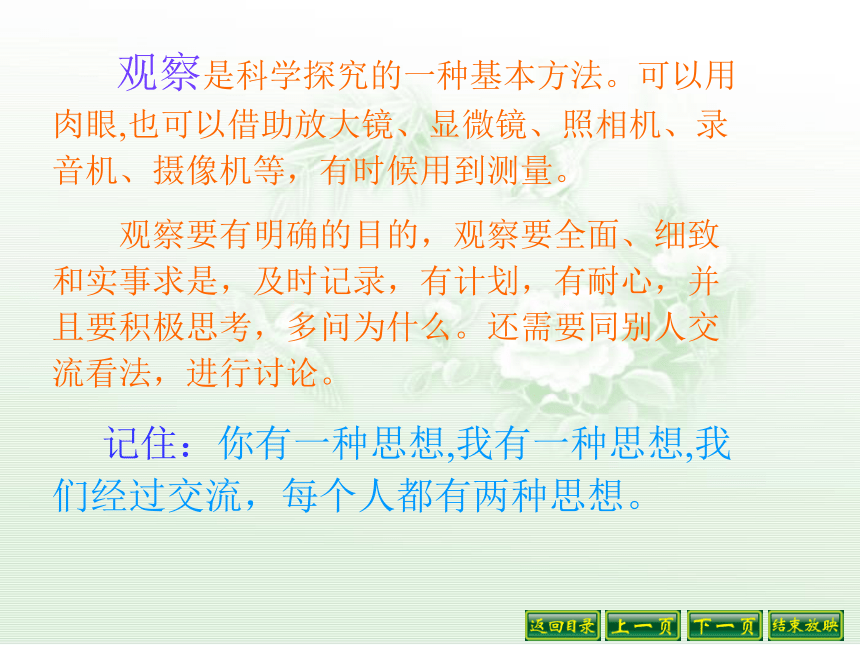 观察是科学探究的一种基本方法。可以用肉眼,也可以借助放大镜、显微镜、照相机、录音机、摄像机等，有时候用到测量。

观察要有明确的目的，观察要全面、细致和实事求是，及时记录，有计划，有耐心，并且要积极思考，多问为什么。还需要同别人交流看法，进行讨论。

记住：你有一种思想,我有一种思想,我们经过交流，每个人都有两种思想。

返回目录 上一页 下一页 结束放映